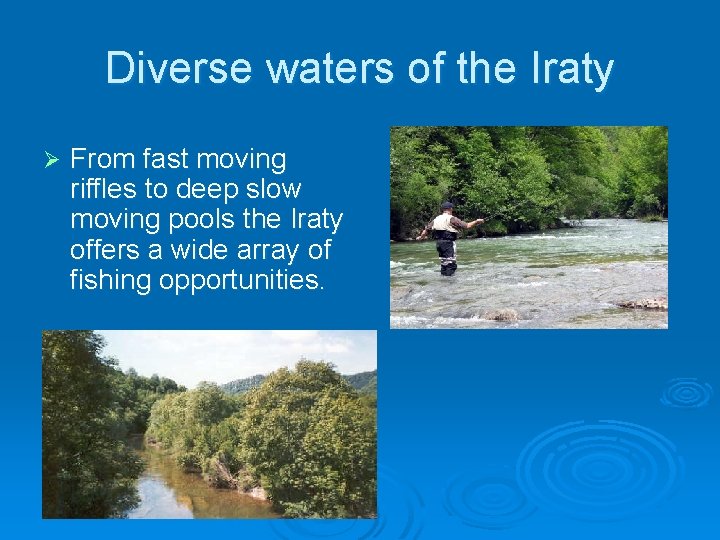 Diverse waters of the Iraty

➢ From fast moving riffles to deep slow moving pools the Iraty offers a wide array of fishing opportunities.